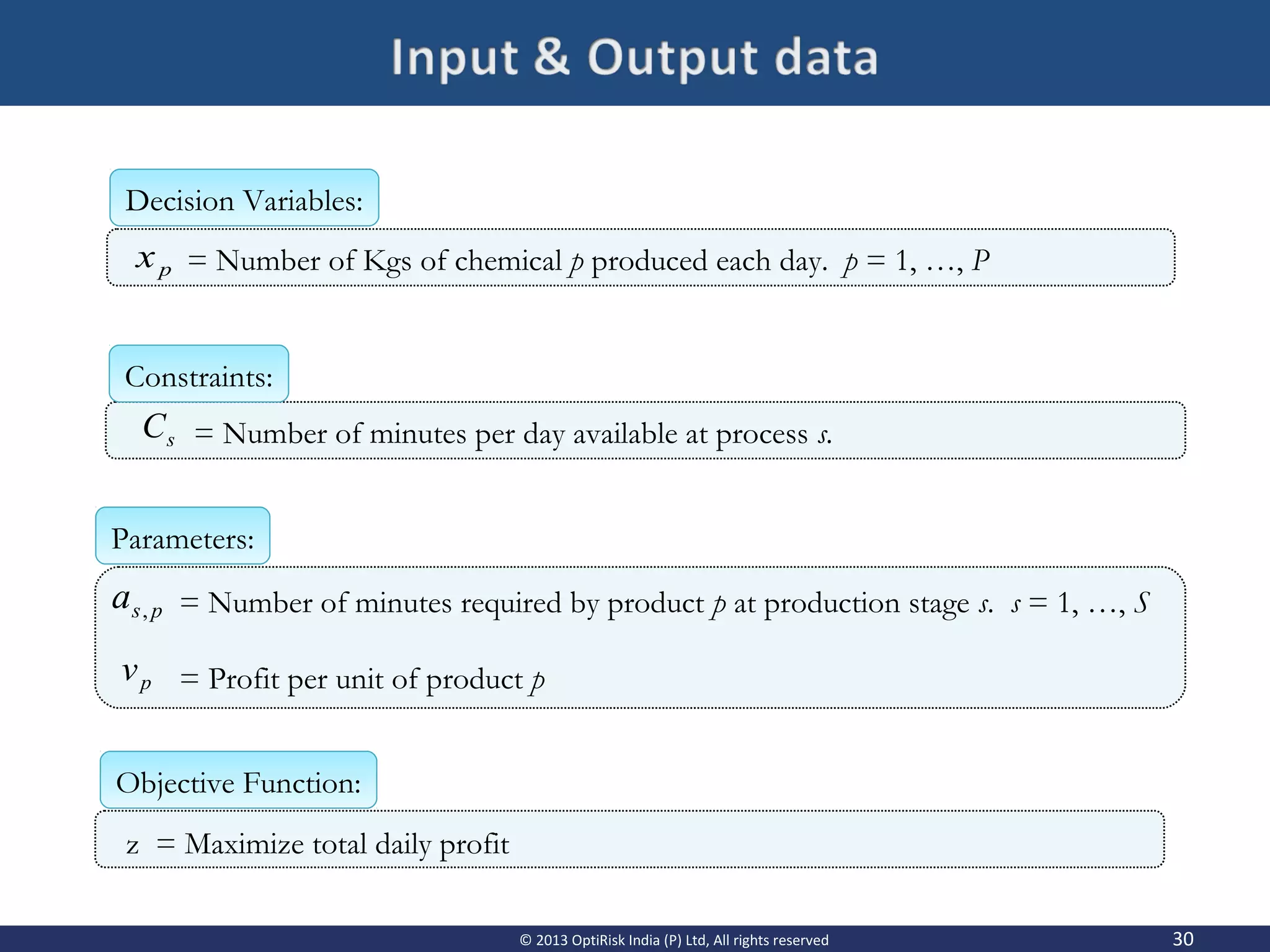 Input & Output data

Decision Variables:

$x_p$ = Number of Kgs of chemical $p$ produced each day. $p = 1, \ldots, P$

Constraints:

$C_s$ = Number of minutes per day available at process $s$.

Parameters:

$a_{s,p}$ = Number of minutes required by product $p$ at production stage $s$. $s = 1, \ldots, S$

$v_p$ = Profit per unit of product $p$

Objective Function:

z = Maximize total daily profit

© 2013 OptiRisk India (P) Ltd, All rights reserved

30